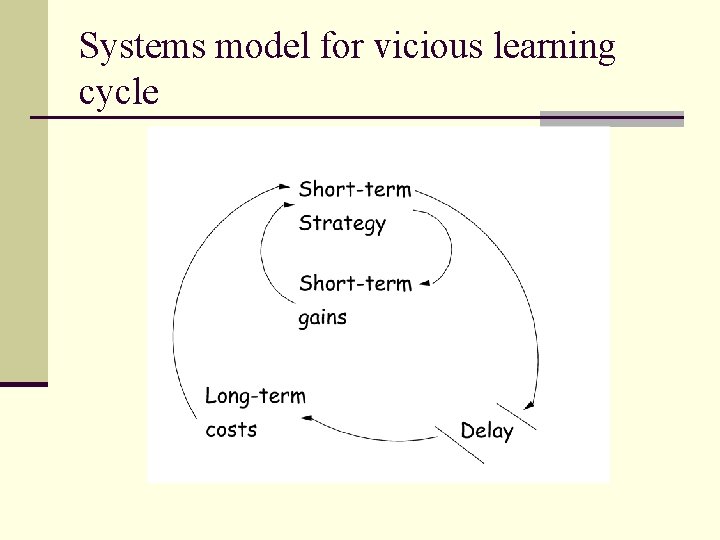 Systems model for vicious learning cycle

Short-term Strategy

Short-term gains

Long-term costs

Delay